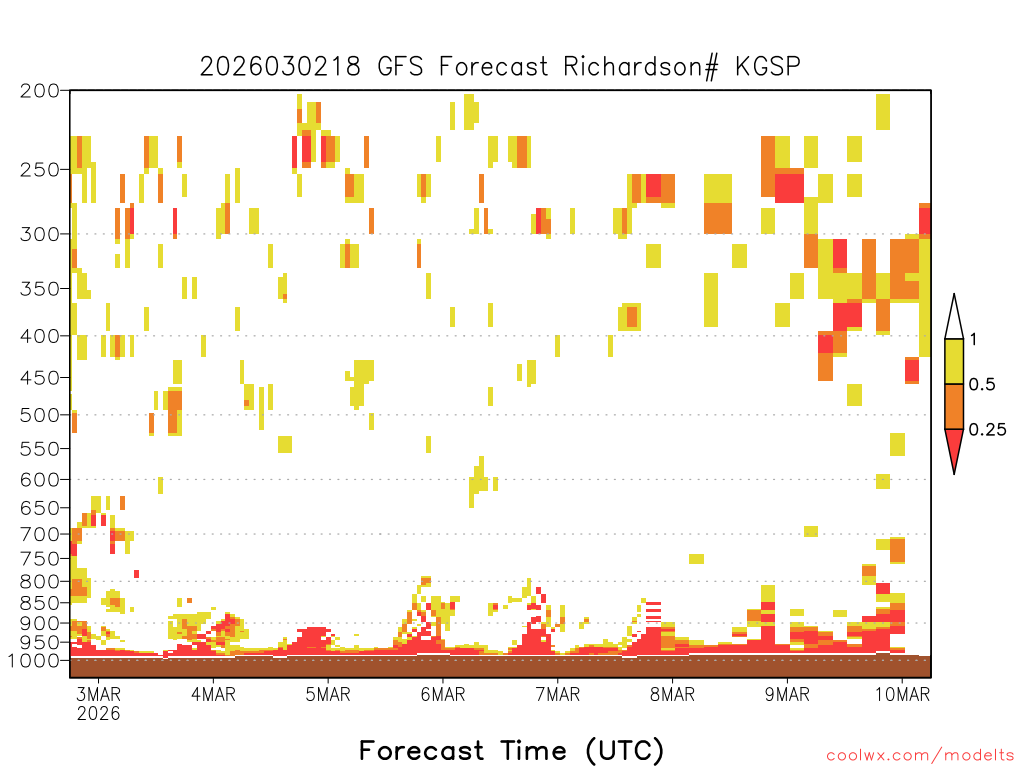 2026030218 GFS Forecast Richardson# KGSP

200
250
300
350
400
450
500
550
600
650
700
750
800
850
900
950
1000

1
0.5
0.25

3MAR
2026
4MAR
5MAR
6MAR
7MAR
8MAR
9MAR
10MAR

Forecast Time (UTC)

coolwx.com/modelts